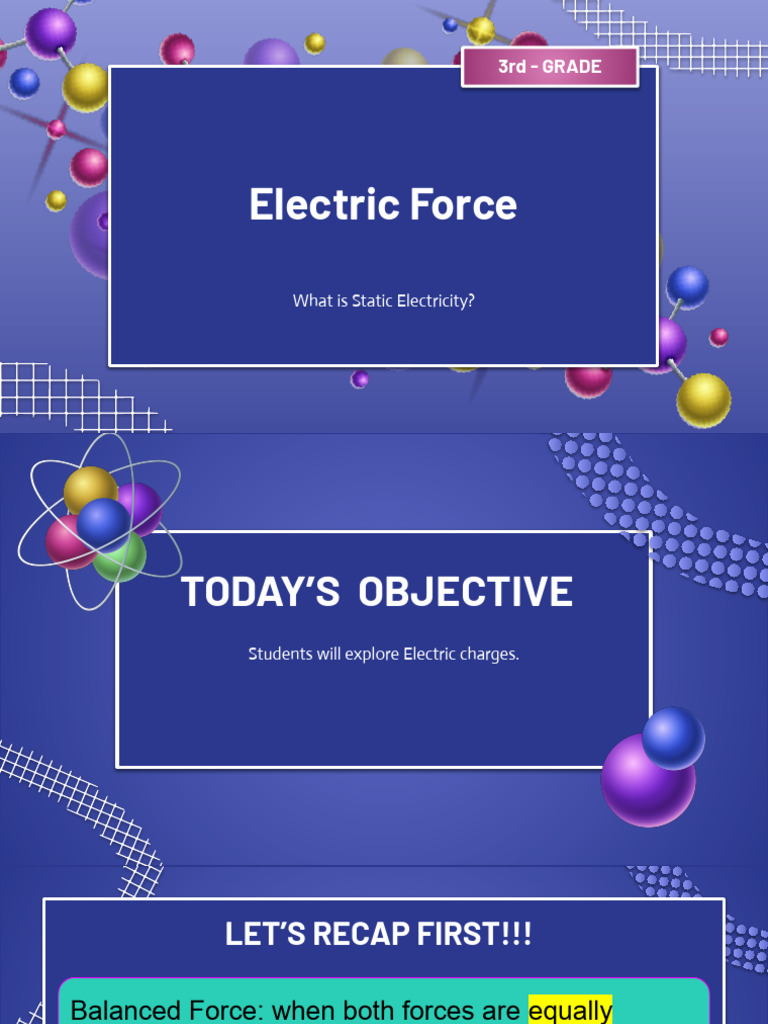 3rd - GRADE

Electric Force

What is Static Electricity?

TODAY'S OBJECTIVE

Students will explore Electric charges.

LET'S RECAP FIRST!!!

Balanced Force: when both forces are equally